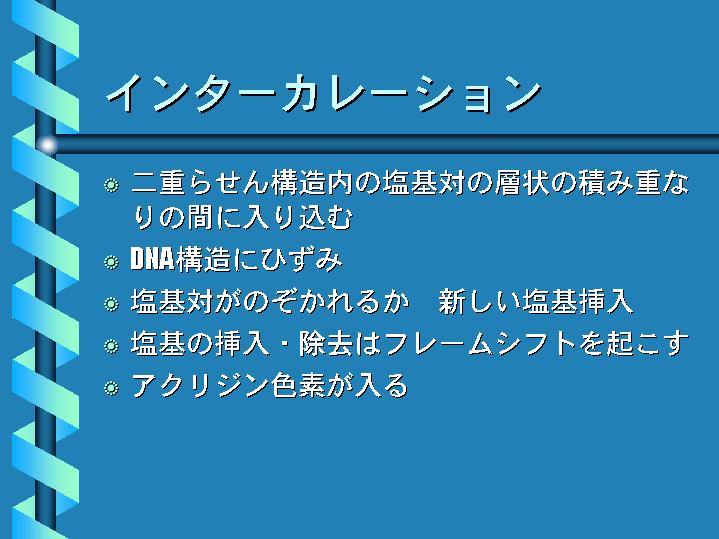 インターカレーション

二重らせん構造内の塩基対の層状の積み重なりの間に入り込む

DNA構造にひずみ

塩基対がのぞかれるか　新しい塩基挿入

塩基の挿入・除去はフレームシフトを起こす

アクリジン色素が入る